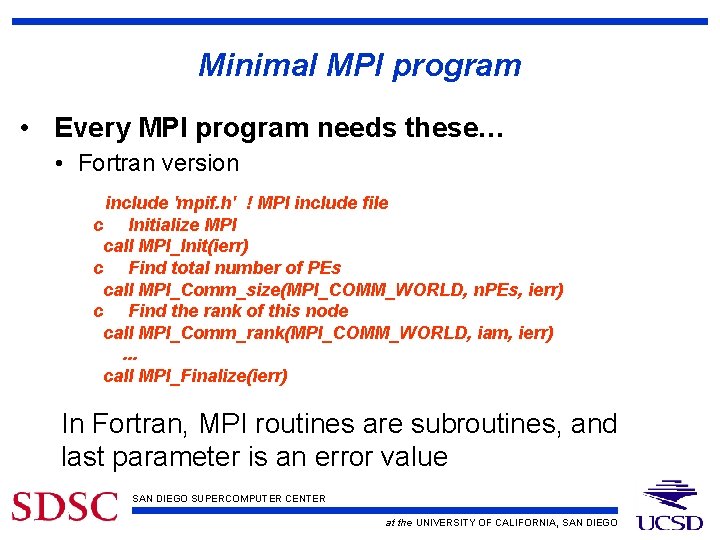 Minimal MPI program

• Every MPI program needs these…
  • Fortran version

include 'mpif.h'  ! MPI include file
c     Initialize MPI
call MPI_Init(ierr)
c     Find total number of PEs
call MPI_Comm_size(MPI_COMM_WORLD, nPEs, ierr)
c     Find the rank of this node
call MPI_Comm_rank(MPI_COMM_WORLD, iam, ierr)
...
call MPI_Finalize(ierr)

In Fortran, MPI routines are subroutines, and last parameter is an error value

SDSC SAN DIEGO SUPERCOMPUTER CENTER

at the UNIVERSITY OF CALIFORNIA, SAN DIEGO

UCSD